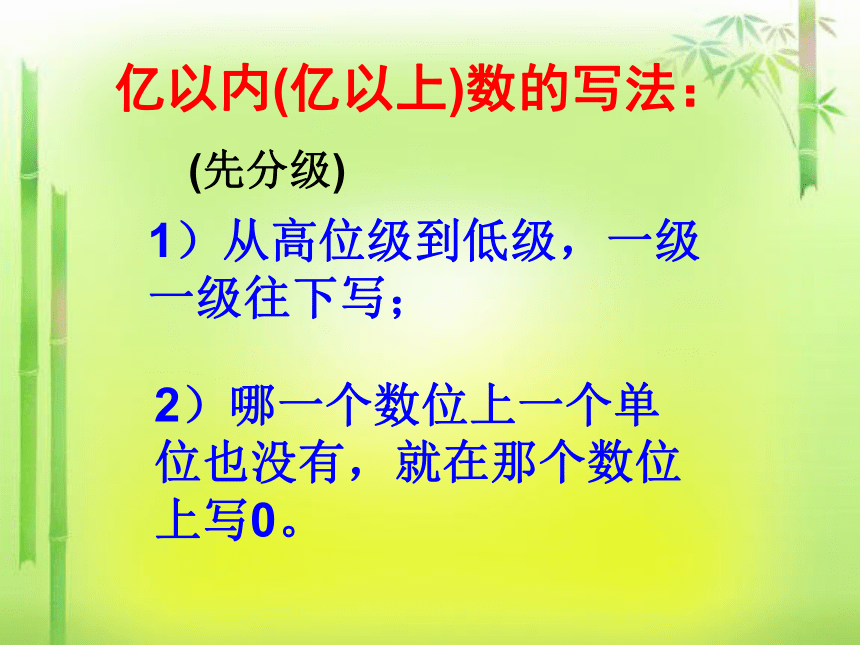 亿以内(亿以上)数的写法:

(先分级)

1）从高位级到低级，一级一级往下写；

2）哪一个数位上一个单位也没有，就在那个数位上写0。